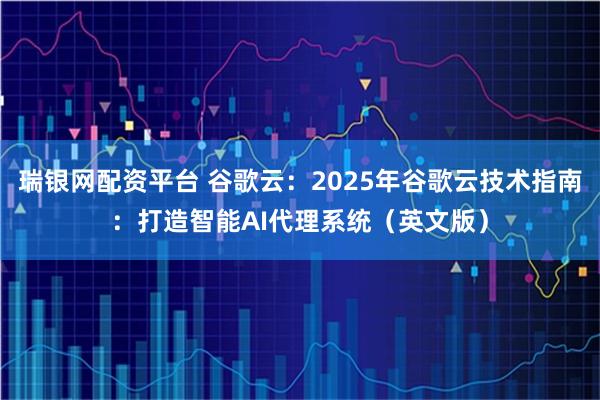 瑞银网配资平台 谷歌云：2025年谷歌云技术指南：打造智能AI代理系统（英文版）